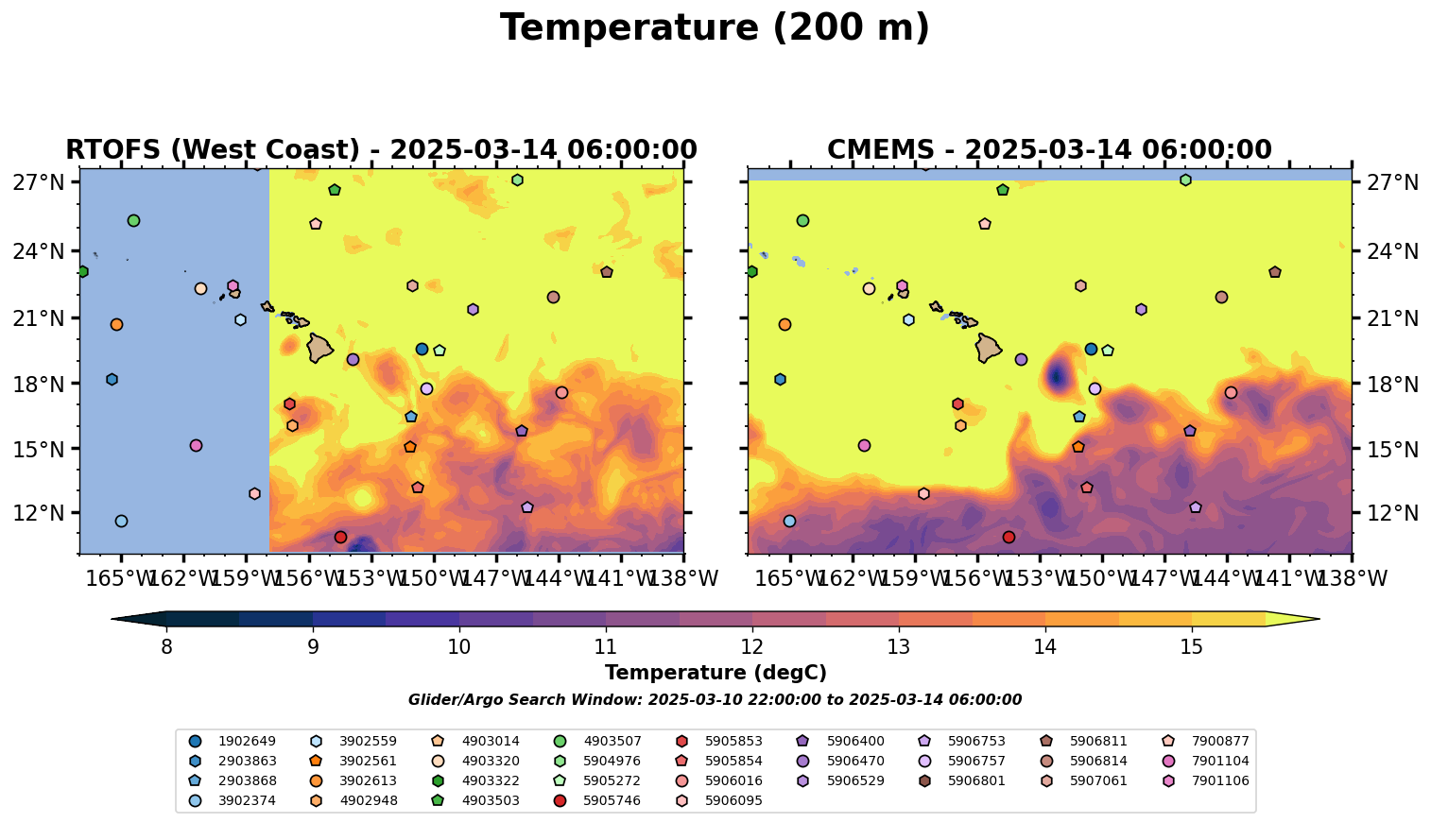 Temperature (200 m)

RTOFS (West Coast) - 2025-03-14 06:00:00

27°N
24°N
21°N
18°N
15°N
12°N

165°W 162°W 159°W 156°W 153°W 150°W 147°W 144°W 141°W 138°W

CMEMS - 2025-03-14 06:00:00

27°N
24°N
21°N
18°N
15°N
12°N

165°W 162°W 159°W 156°W 153°W 150°W 147°W 144°W 141°W 138°W

8 9 10 11 12 13 14 15

Temperature (degC)

Glider/Argo Search Window: 2025-03-10 22:00:00 to 2025-03-14 06:00:00

1902649
2903863
2903868
3902374
3902559
3902561
3902613
4902948
4903014
4903320
4903322
4903503
4903507
5904976
5905272
5905746
5905853
5905854
5906016
5906095
5906400
5906470
5906529
5906753
5906757
5906801
5906811
5906814
5907061
7900877
7901104
7901106